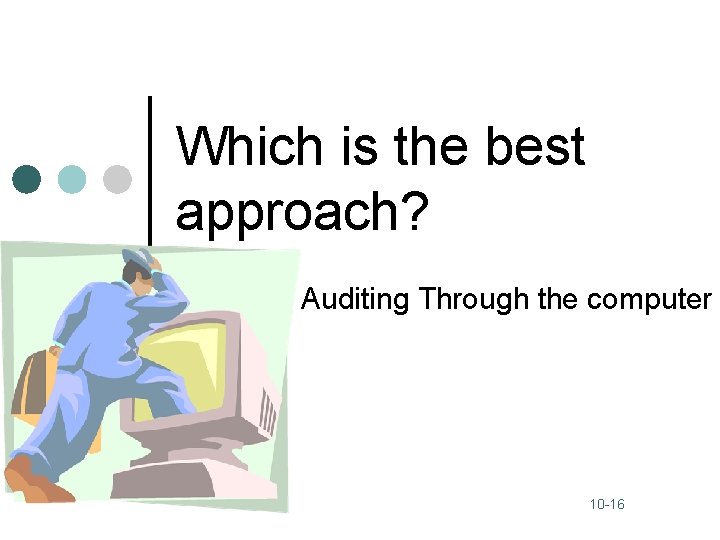 Which is the best approach?

Auditing Through the computer

10-16